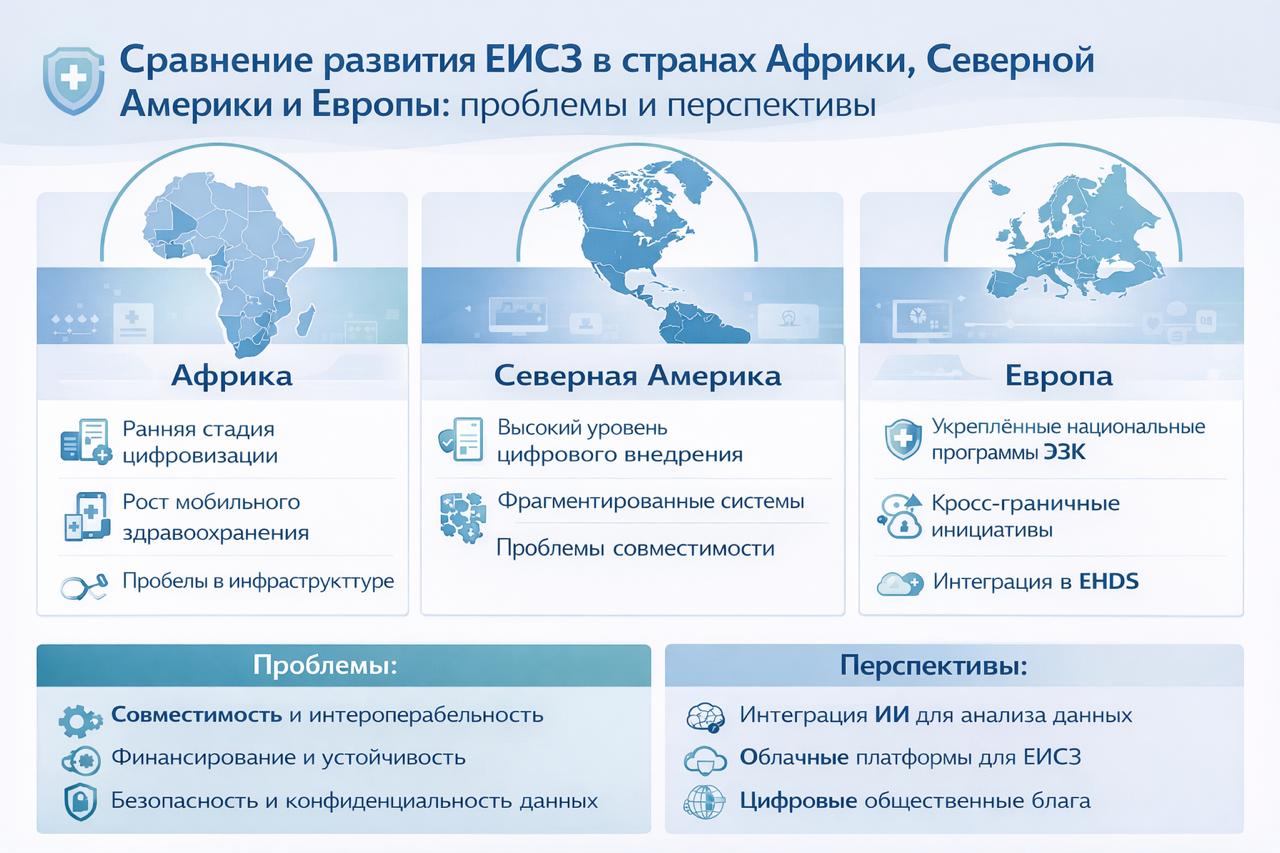 Сравнение развития ЕИСЗ в странах Африки, Северной Америки и Европы: проблемы и перспективы

Африка

Ранняя стадия цифровизации

Рост мобильного здравоохранения

Пробелы в инфраструкттуре

Северная Америка

Высокий уровень цифрового внедрения

Фрагментированные системы

Проблемы совместимости

Европа

Укреплённые национальные программы ЭЗК

Кросс-граничные инициативы

Интеграция в EHDS

Проблемы:

Совместимость и интероперабельность

Финансирование и устойчивость

Безопасность и конфиденциальность данных

Перспективы:

Интеграция ИИ для анализа данных

Облачные платформы для ЕИСЗ

Цифровые общественные блага